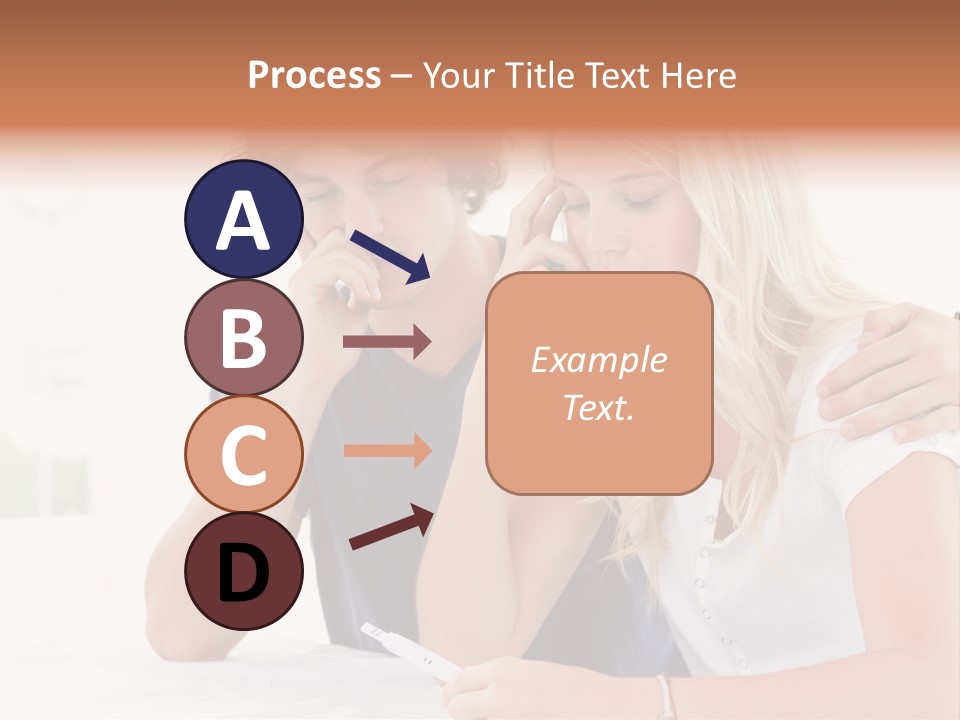 Process – Your Title Text Here

A

B

C

D

Example Text.